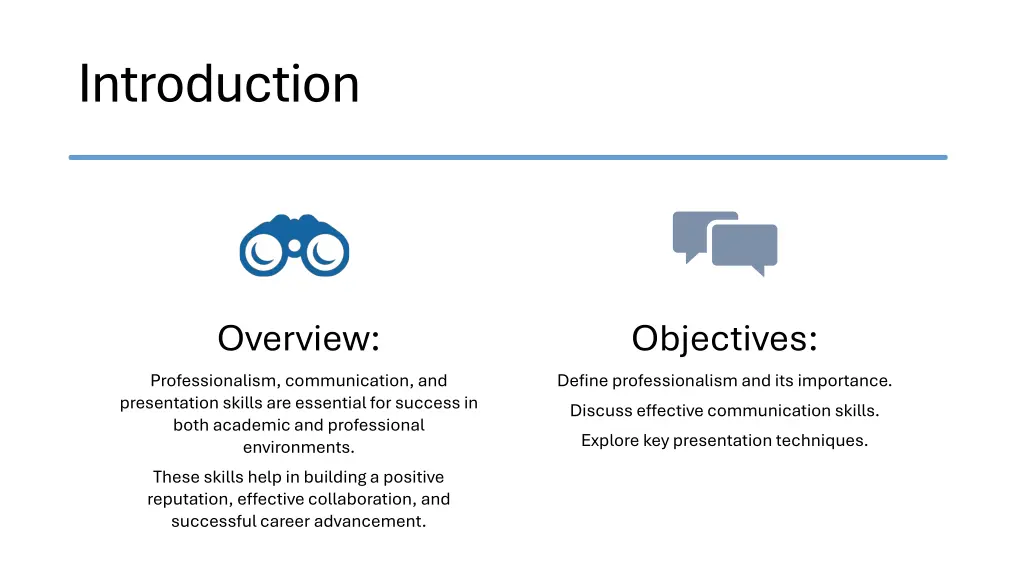 Introduction

Overview:

Professionalism, communication, and presentation skills are essential for success in both academic and professional environments.

These skills help in building a positive reputation, effective collaboration, and successful career advancement.

Objectives:

Define professionalism and its importance.

Discuss effective communication skills.

Explore key presentation techniques.